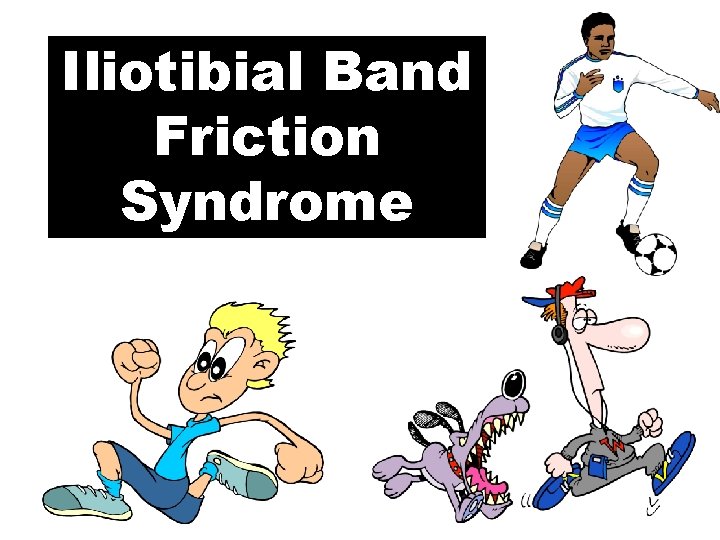 Iliotibial Band Friction Syndrome